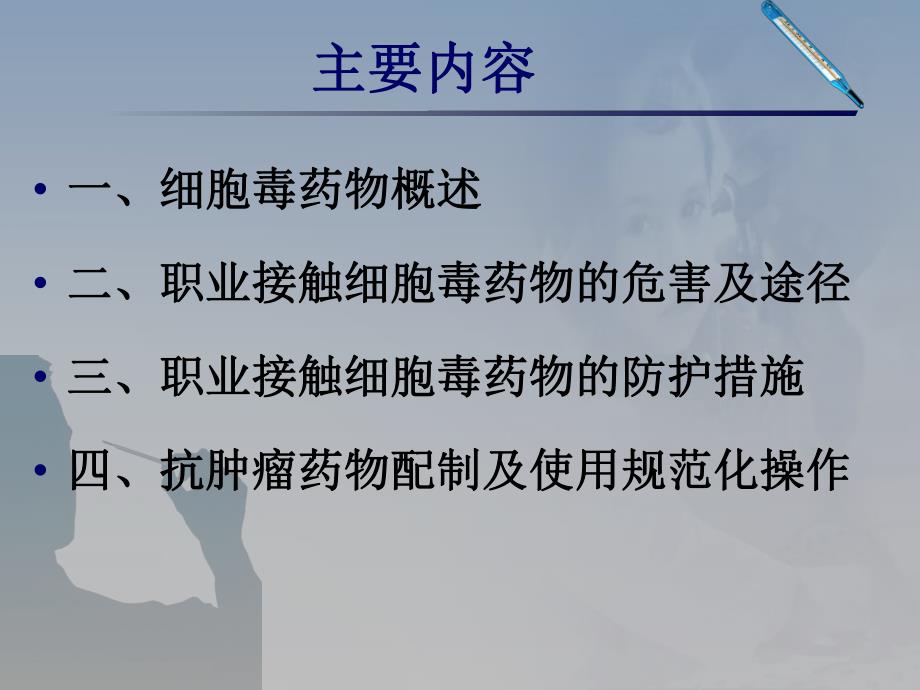 主要内容

• 一、细胞毒药物概述
• 二、职业接触细胞毒药物的危害及途径
• 三、职业接触细胞毒药物的防护措施
• 四、抗肿瘤药物配制及使用规范化操作